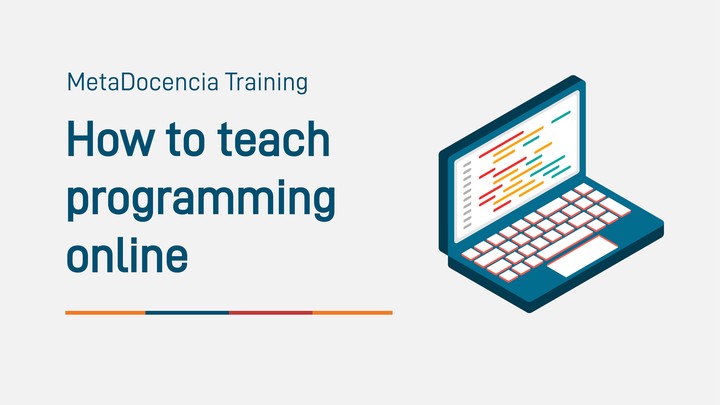 MetaDocencia Training

How to teach programming online